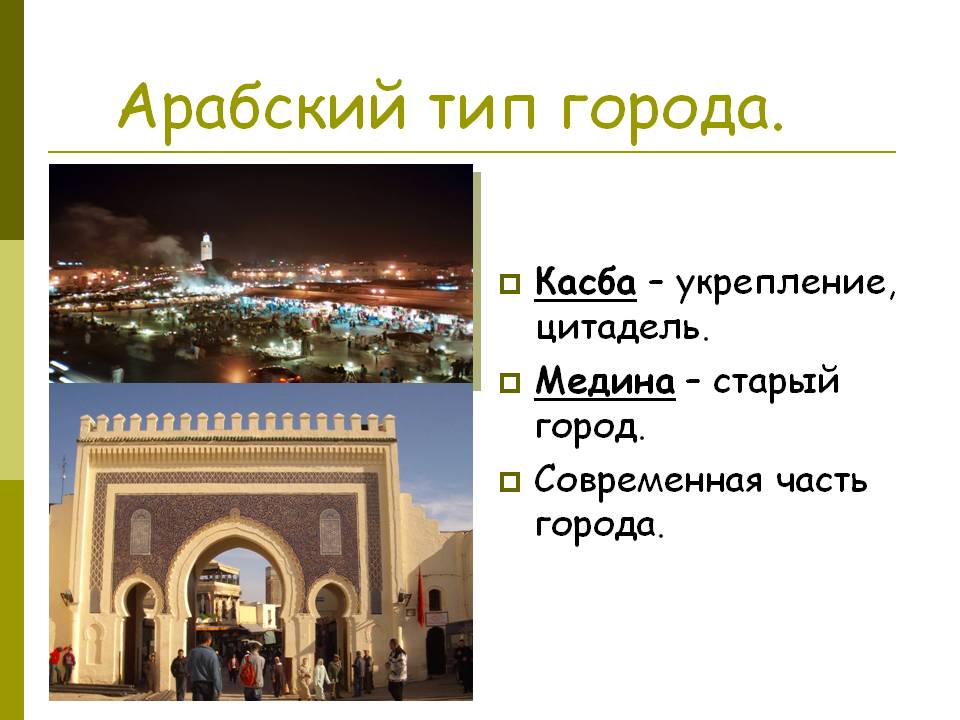 Арабский тип города.

Касба – укрепление, цитадель.

Медина – старый город.

Современная часть города.